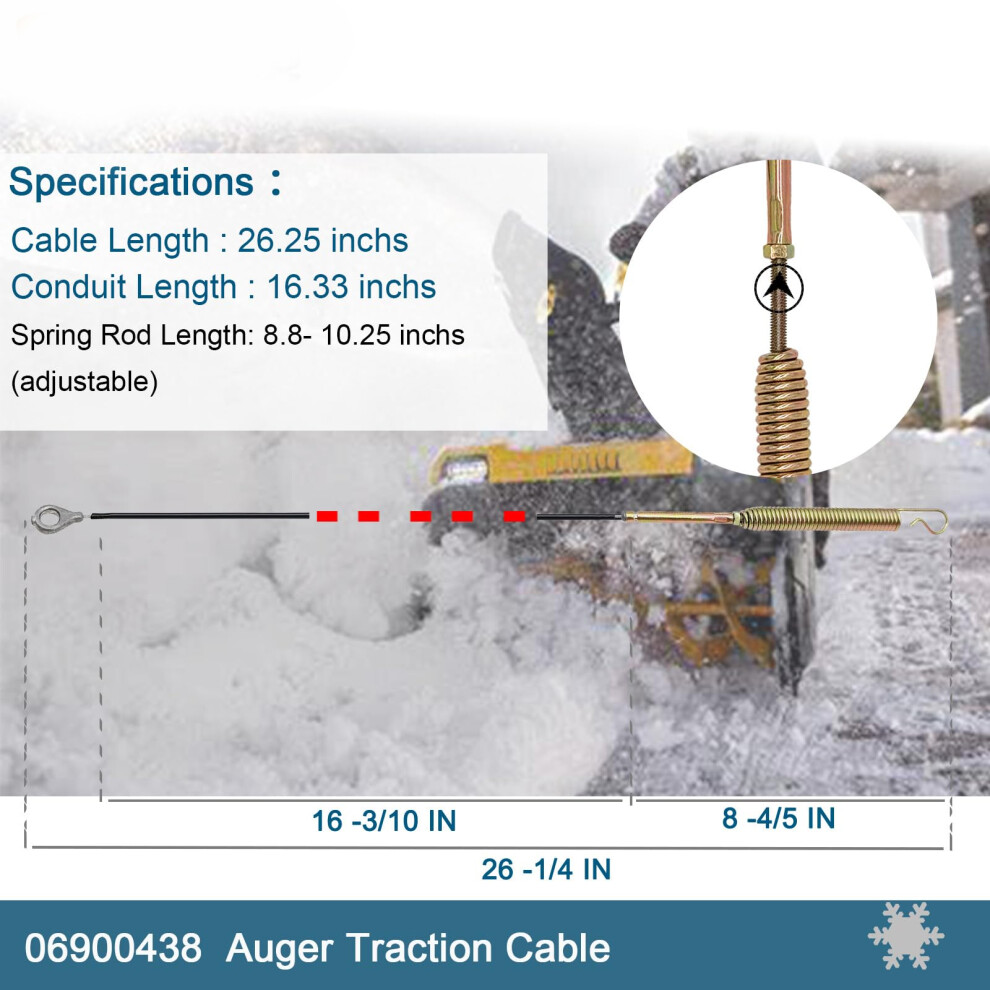 Specifications：
Cable Length : 26.25 inchs
Conduit Length : 16.33 inchs
Spring Rod Length: 8.8- 10.25 inchs (adjustable)

16 -3/10 IN
8 -4/5 IN
26 -1/4 IN

06900438 Auger Traction Cable